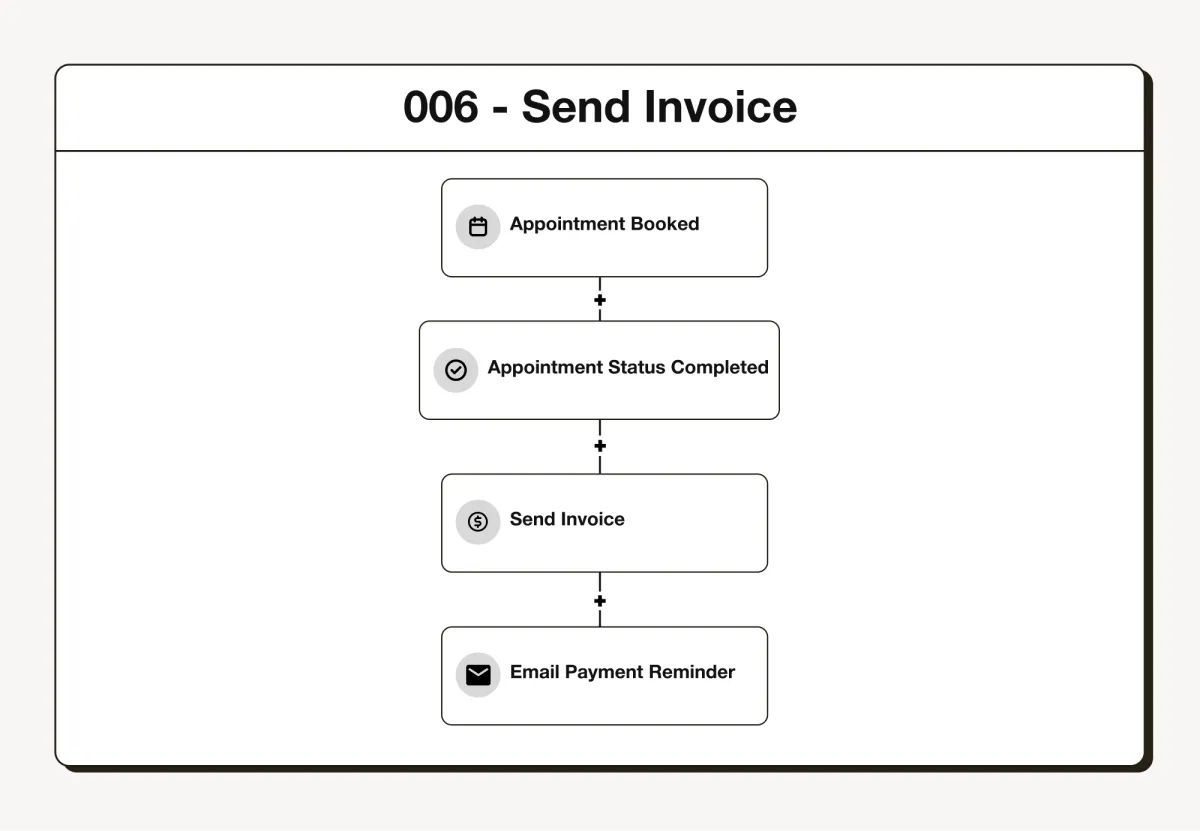 006 - Send Invoice

Appointment Booked

+

Appointment Status Completed

+

Send Invoice

+

Email Payment Reminder